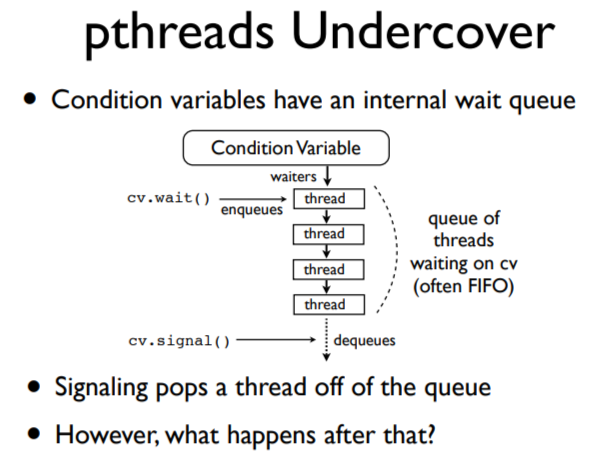 pthreads Undercover

• Condition variables have an internal wait queue

Condition Variable

waiters

cv.wait()

enqueues

thread

thread

thread

thread

queue of threads waiting on cv (often FIFO)

cv.signal()

dequeues

• Signaling pops a thread off of the queue

• However, what happens after that?